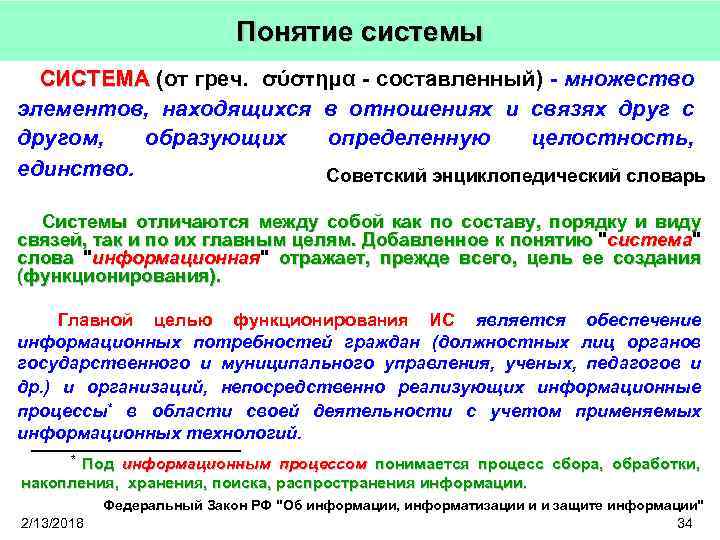 Понятие системы

СИСТЕМА (от греч. σύστημα - составленный) - множество элементов, находящихся в отношениях и связях друг с другом, образующих определенную целостность, единство.

Советский энциклопедический словарь

Системы отличаются между собой как по составу, порядку и виду связей, так и по их главным целям. Добавленное к понятию "система" слова "информационная" отражает, прежде всего, цель ее создания (функционирования).

Главной целью функционирования ИС является обеспечение информационных потребностей граждан (должностных лиц органов государственного и муниципального управления, ученых, педагогов и др.) и организаций, непосредственно реализующих информационные процессы* в области своей деятельности с учетом применяемых информационных технологий.

* Под информационным процессом понимается процесс сбора, обработки, накопления, хранения, поиска, распространения информации.

Федеральный Закон РФ "Об информации, информатизации и и защите информации"

2/13/2018

34